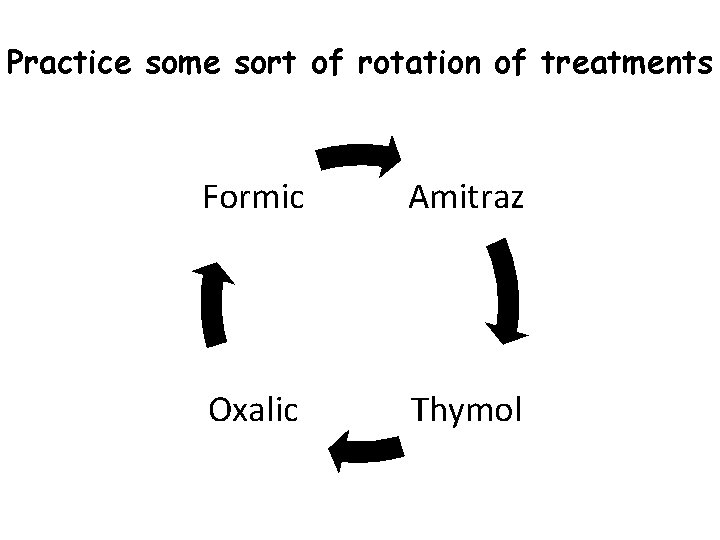 Practice some sort of rotation of treatments

Formic

Amitraz

Thymol

Oxalic